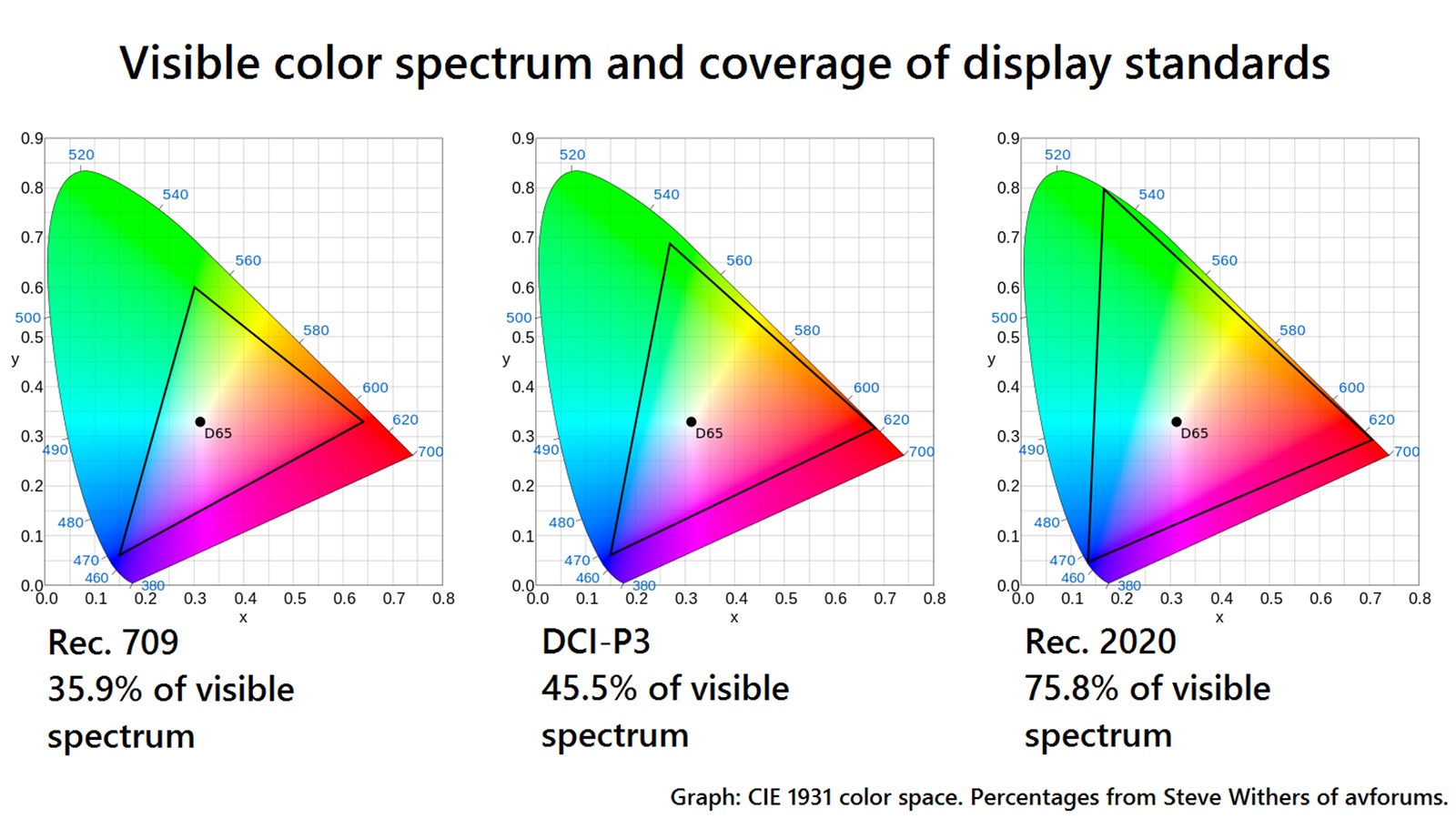 Visible color spectrum and coverage of display standards

0.9
0.8
0.7
0.6
0.5
0.4
0.3
0.2
0.1
0.0
y
520
540
560
580
600
620
700
500
490
480
470
460
380
D65
0.0 0.1 0.2 0.3 0.4 0.5 0.6 0.7 0.8
x

Rec. 709
35.9% of visible spectrum

0.9
0.8
0.7
0.6
0.5
0.4
0.3
0.2
0.1
0.0
y
520
540
560
580
600
620
700
500
490
480
470
460
380
D65
0.0 0.1 0.2 0.3 0.4 0.5 0.6 0.7 0.8
x

DCI-P3
45.5% of visible spectrum

0.9
0.8
0.7
0.6
0.5
0.4
0.3
0.2
0.1
0.0
y
520
540
560
580
600
620
700
500
490
480
470
460
380
D65
0.0 0.1 0.2 0.3 0.4 0.5 0.6 0.7 0.8
x

Rec. 2020
75.8% of visible spectrum

Graph: CIE 1931 color space. Percentages from Steve Withers of avforums.